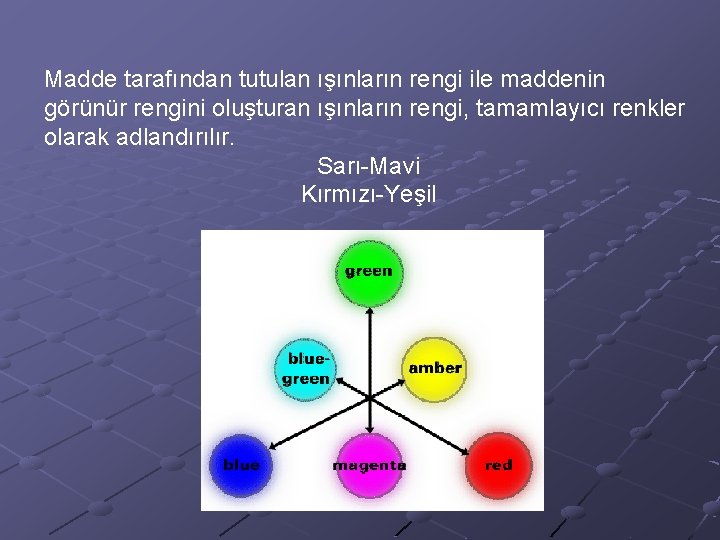 Madde tarafından tutulan ışınların rengi ile maddenin görünür rengini oluşturan ışınların rengi, tamamlayıcı renkler olarak adlandırılır.

Sarı-Mavi
Kırmızı-Yeşil

green
blue-green
amber
blue
magenta
red